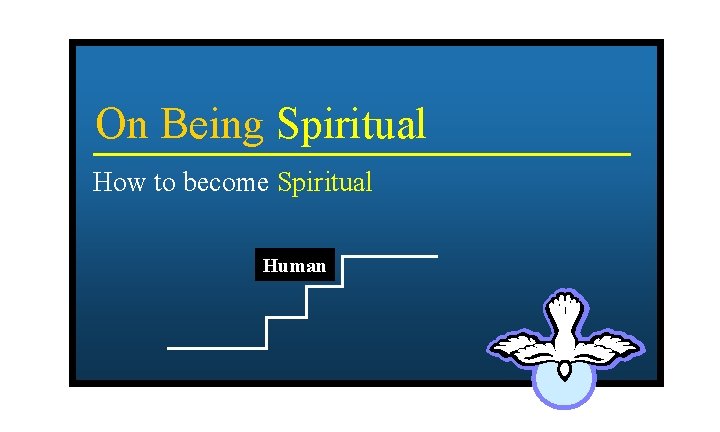 On Being Spiritual

How to become Spiritual

Human